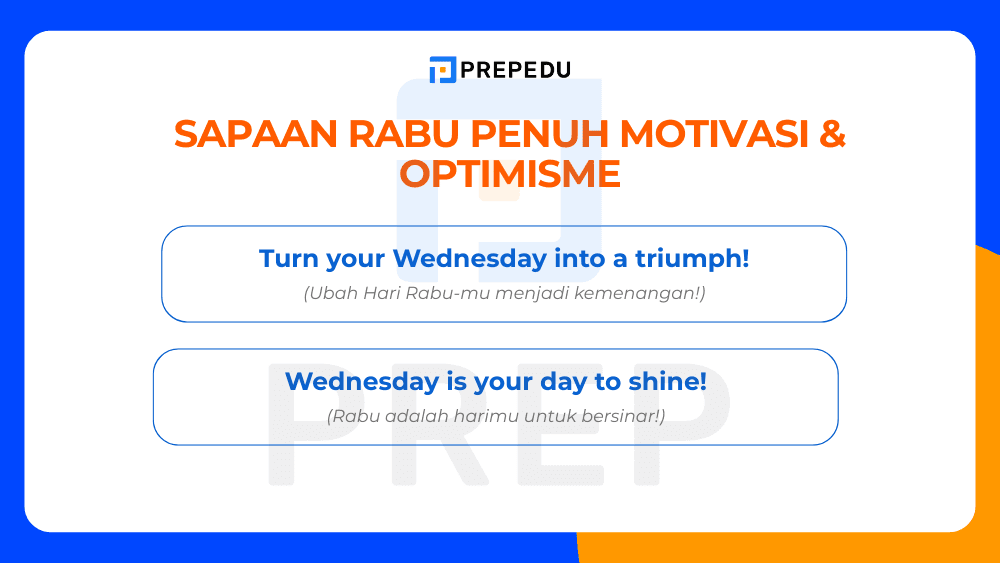 PREPEDU

SAPAAN RABU PENUH MOTIVASI & OPTIMISME

Turn your Wednesday into a triumph!
(Ubah Hari Rabu-mu menjadi kemenangan!)

Wednesday is your day to shine!
(Rabu adalah harimu untuk bersinar!)

PREP